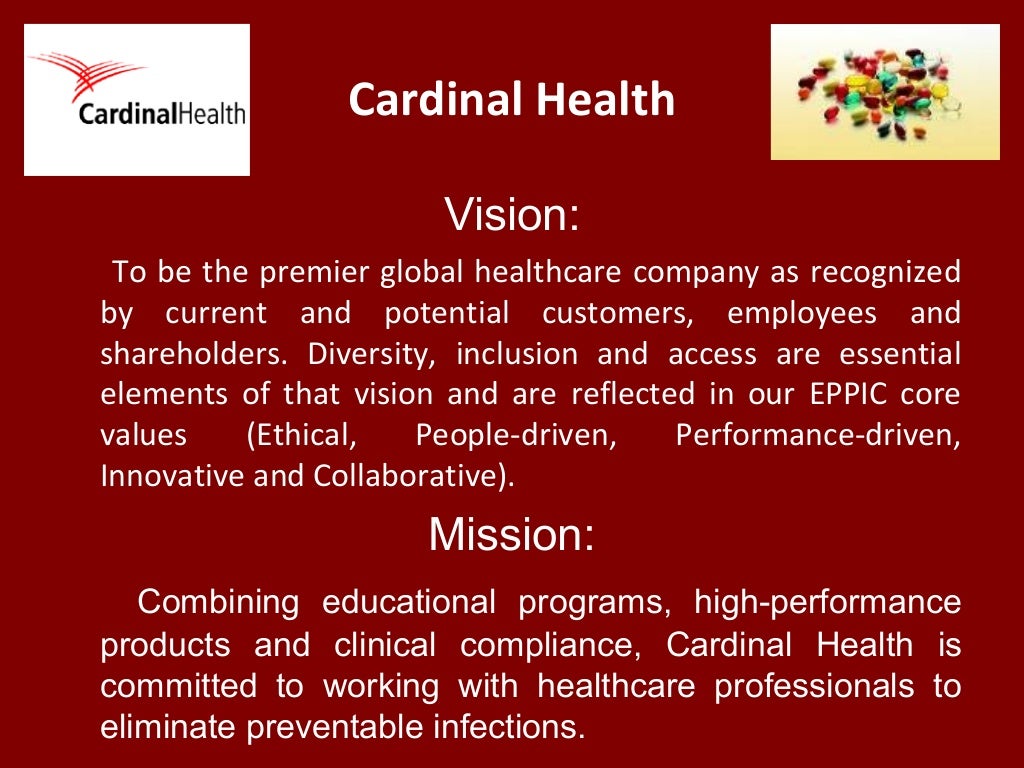 CardinalHealth

Cardinal Health

Vision:

To be the premier global healthcare company as recognized by current and potential customers, employees and shareholders. Diversity, inclusion and access are essential elements of that vision and are reflected in our EPPIC core values (Ethical, People-driven, Performance-driven, Innovative and Collaborative).

Mission:

Combining educational programs, high-performance products and clinical compliance, Cardinal Health is committed to working with healthcare professionals to eliminate preventable infections.